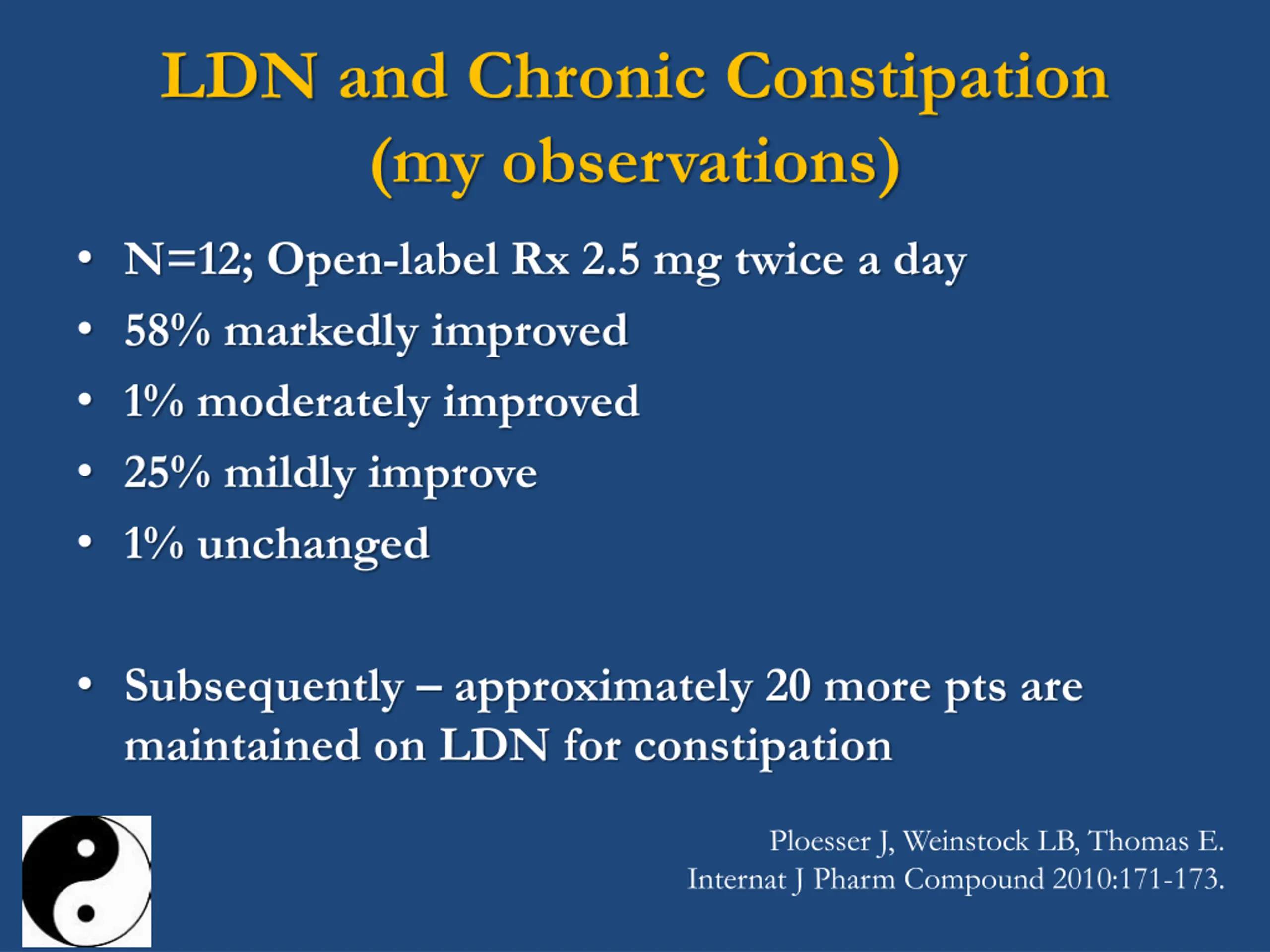 LDN and Chronic Constipation (my observations)

• N=12; Open-label Rx 2.5 mg twice a day
• 58% markedly improved
• 1% moderately improved
• 25% mildly improve
• 1% unchanged

• Subsequently – approximately 20 more pts are maintained on LDN for constipation

Ploesser J, Weinstock LB, Thomas E. Internat J Pharm Compound 2010:171-173.